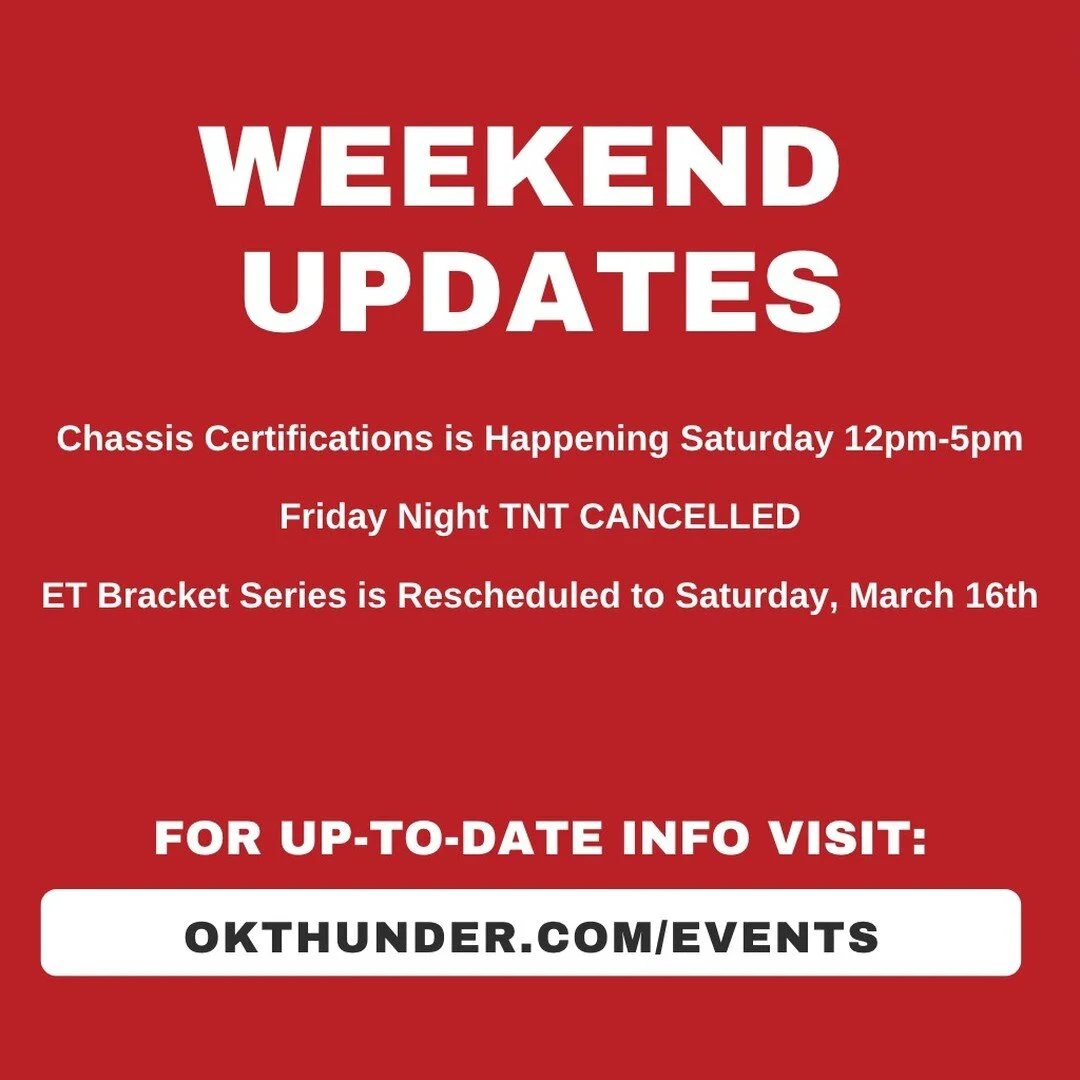 WEEKEND UPDATES

Chassis Certifications is Happening Saturday 12pm-5pm

Friday Night TNT CANCELLED

ET Bracket Series is Rescheduled to Saturday, March 16th

FOR UP-TO-DATE INFO VISIT:

OKTHUNDER.COM/EVENTS